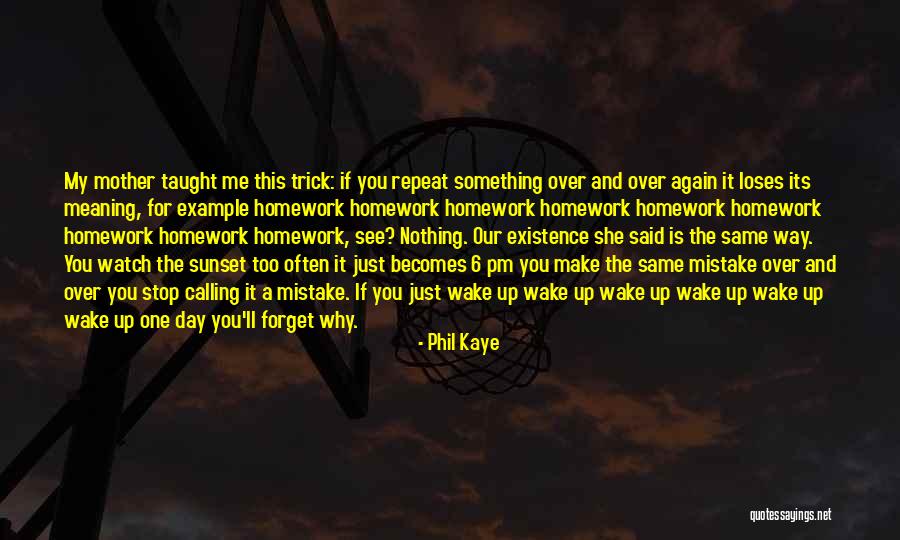 My mother taught me this trick: if you repeat something over and over again it loses its meaning, for example homework homework homework homework homework homework homework homework homework, see? Nothing. Our existence she said is the same way. You watch the sunset too often it just becomes 6 pm you make the same mistake over and over you stop calling it a mistake. If you just wake up wake up wake up wake up wake up wake up one day you'll forget why.

- Phil Kaye

quotessayings.net